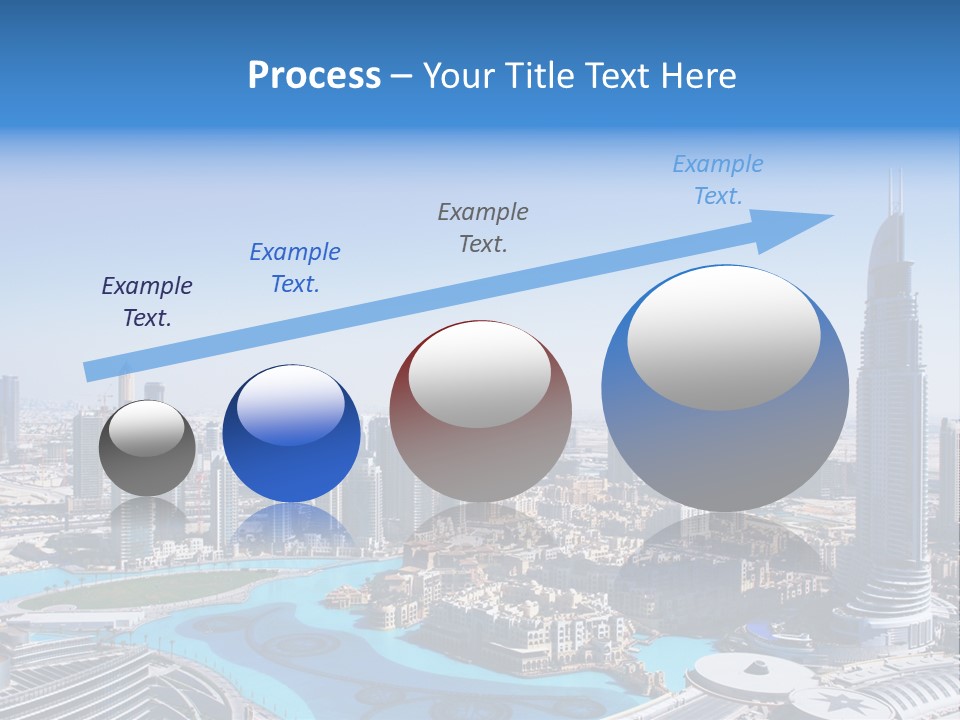 Process – Your Title Text Here

Example Text.

Example Text.

Example Text.

Example Text.